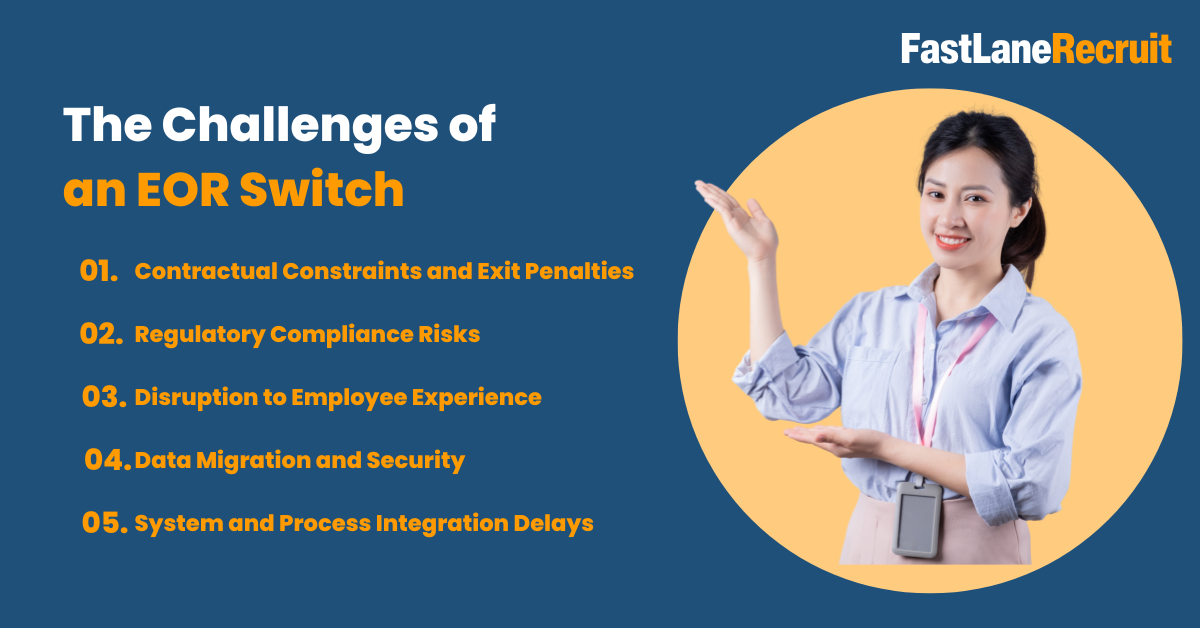 FastLaneRecruit

The Challenges of an EOR Switch

01. Contractual Constraints and Exit Penalties

02. Regulatory Compliance Risks

03. Disruption to Employee Experience

04. Data Migration and Security

05. System and Process Integration Delays